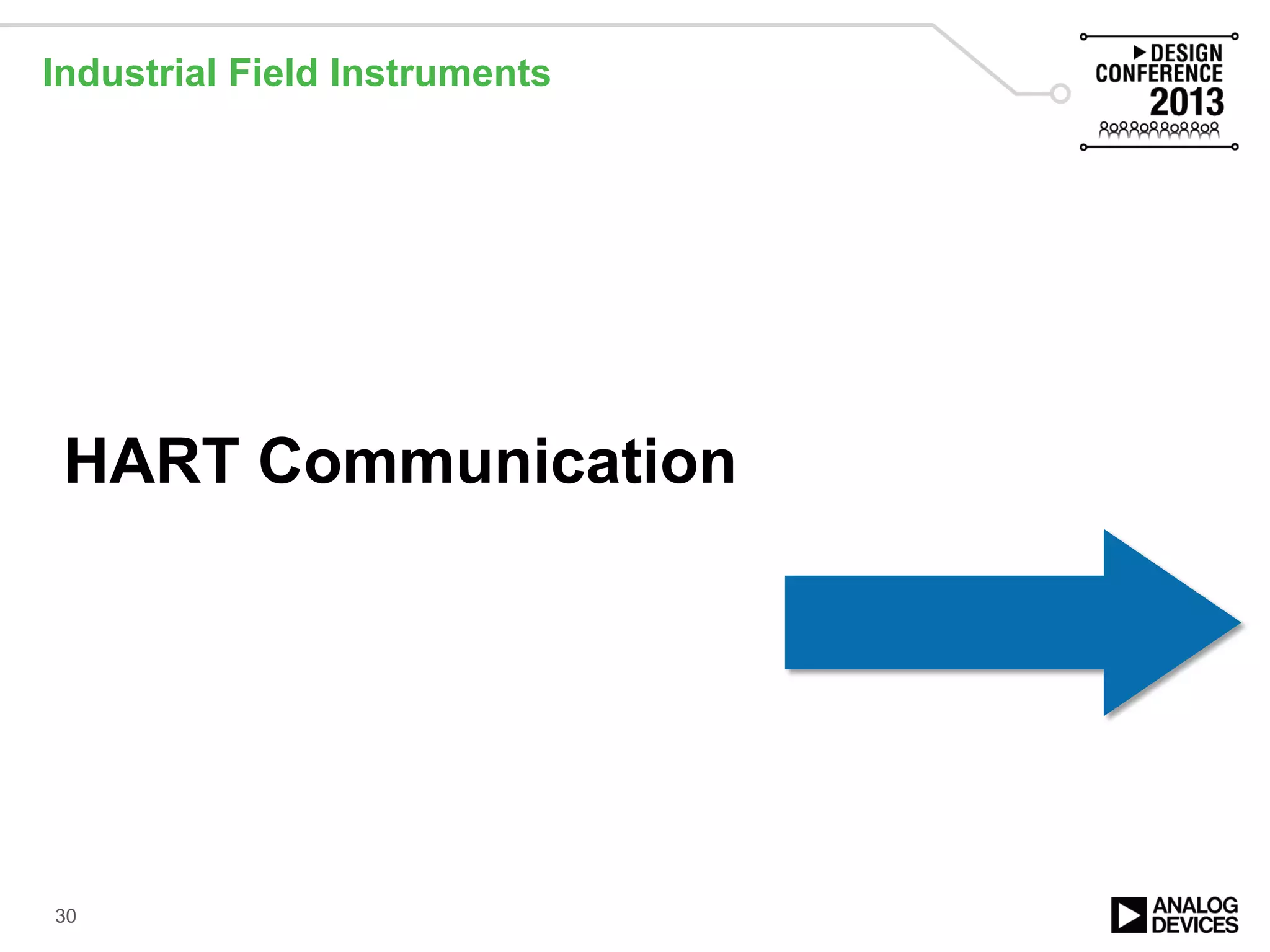 Industrial Field Instruments

DESIGN CONFERENCE 2013

HART Communication

30

ANALOG DEVICES